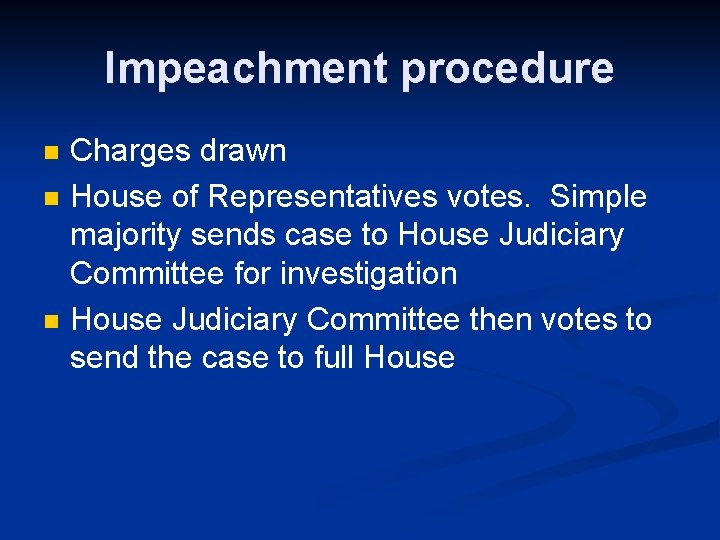 Impeachment procedure

- Charges drawn
- House of Representatives votes.  Simple majority sends case to House Judiciary Committee for investigation
- House Judiciary Committee then votes to send the case to full House